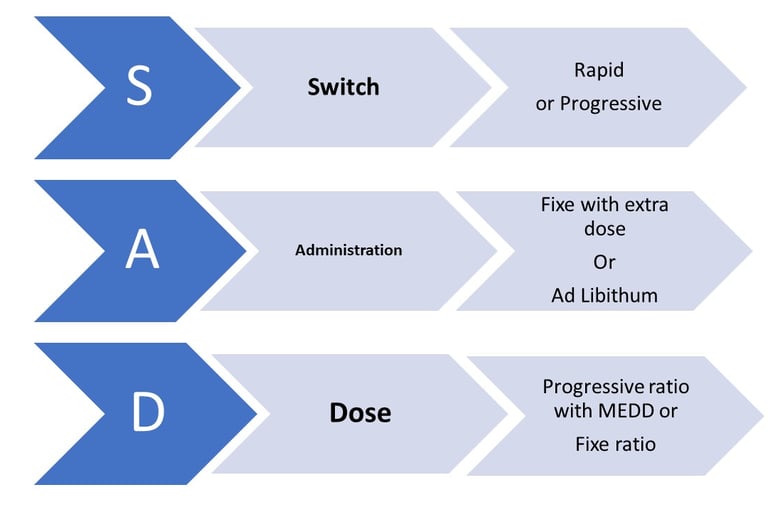 S

Switch

Rapid
or Progressive

A

Administration

Fixe with extra dose
Or
Ad Libithum

D

Dose

Progressive ratio with MEDD or
Fixe ratio